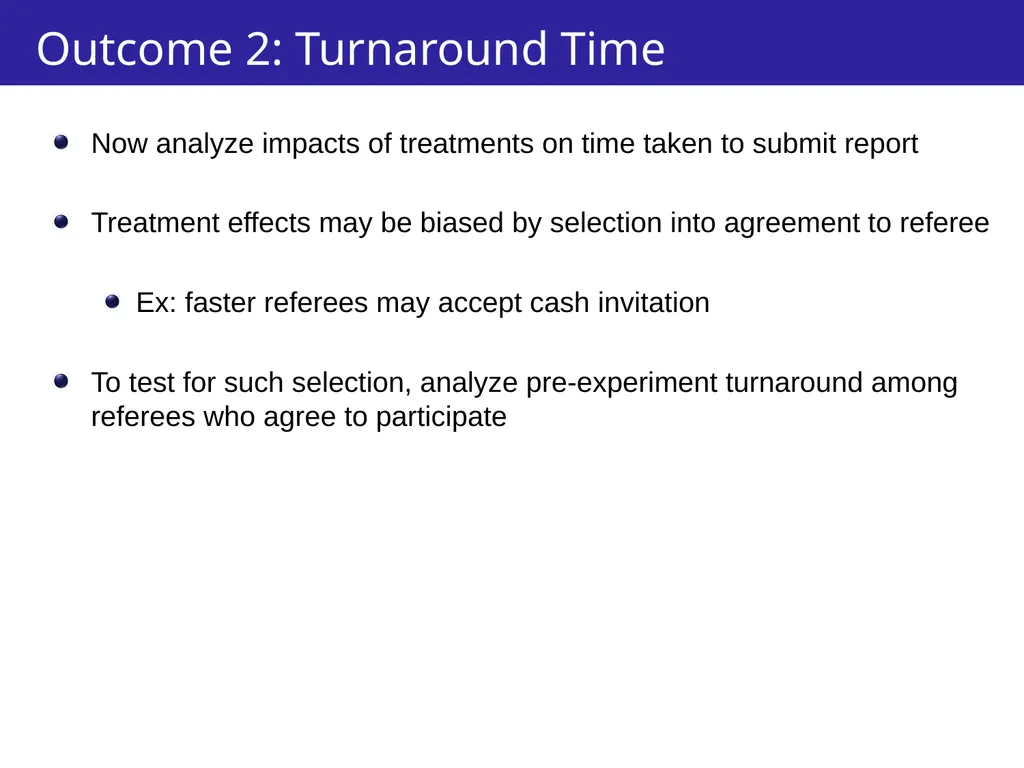 Outcome 2: Turnaround Time

Now analyze impacts of treatments on time taken to submit report

Treatment effects may be biased by selection into agreement to referee

Ex: faster referees may accept cash invitation

To test for such selection, analyze pre-experiment turnaround among referees who agree to participate